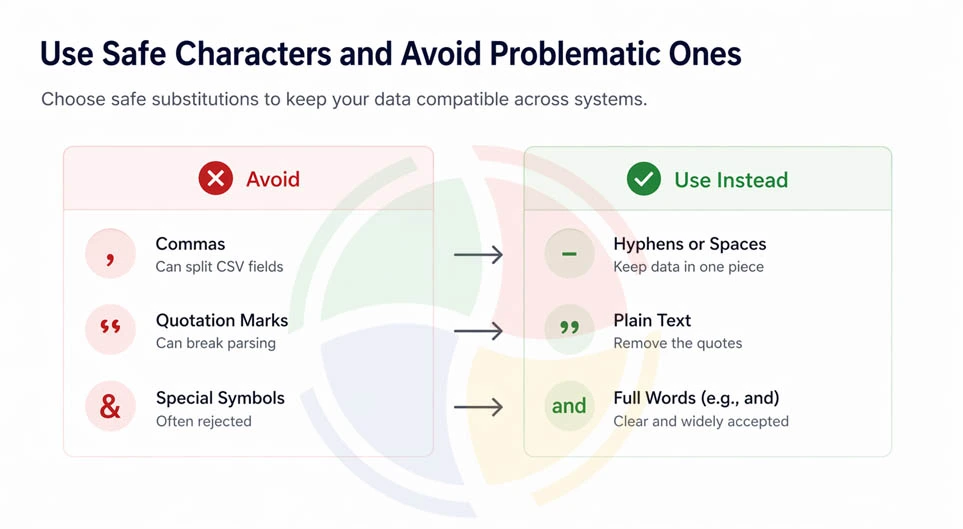 Use Safe Characters and Avoid Problematic Ones

Choose safe substitutions to keep your data compatible across systems.

Avoid

,
Commas
Can split CSV fields

“
Quotation Marks
Can break parsing

&
Special Symbols
Often rejected

Use Instead

–
Hyphens or Spaces
Keep data in one piece

”
Plain Text
Remove the quotes

and
Full Words (e.g., and)
Clear and widely accepted